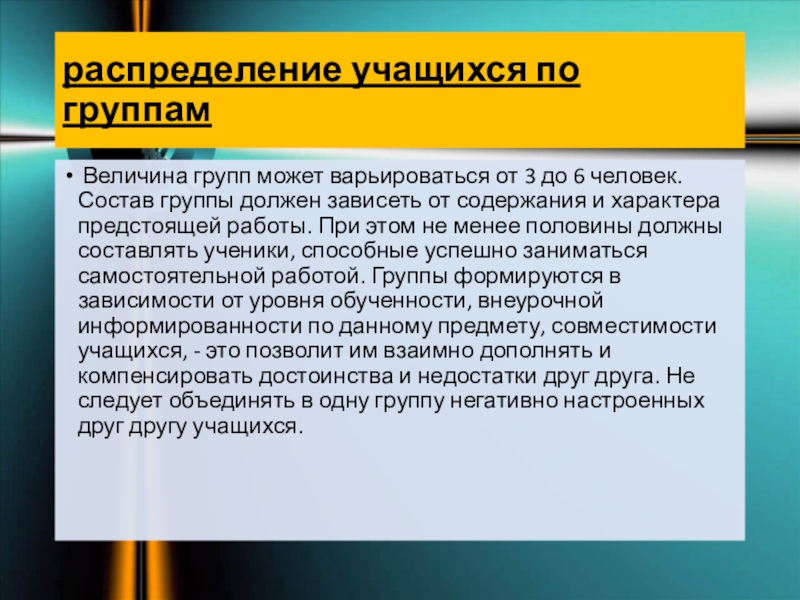 распределение учащихся по группам

• Величина групп может варьироваться от 3 до 6 человек. Состав группы должен зависеть от содержания и характера предстоящей работы. При этом не менее половины должны составлять ученики, способные успешно заниматься самостоятельной работой. Группы формируются в зависимости от уровня обученности, внеурочной информированности по данному предмету, совместимости учащихся, - это позволит им взаимно дополнять и компенсировать достоинства и недостатки друг друга. Не следует объединять в одну группу негативно настроенных друг другу учащихся.